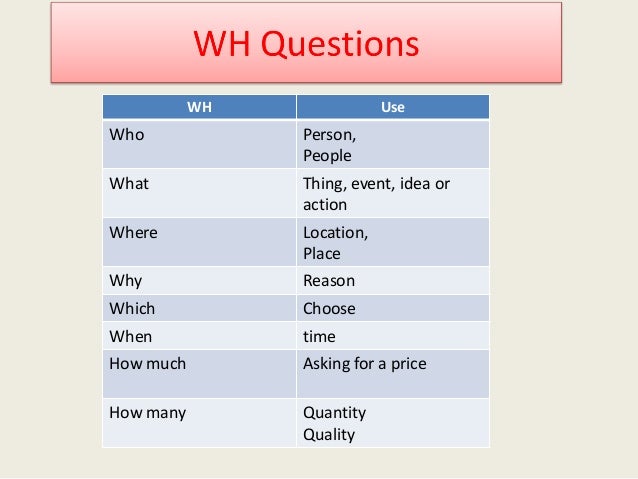 WH Questions

| WH | Use |
|---|---|
| Who | Person, People |
| What | Thing, event, idea or action |
| Where | Location, Place |
| Why | Reason |
| Which | Choose |
| When | time |
| How much | Asking for a price |
| How many | Quantity Quality |